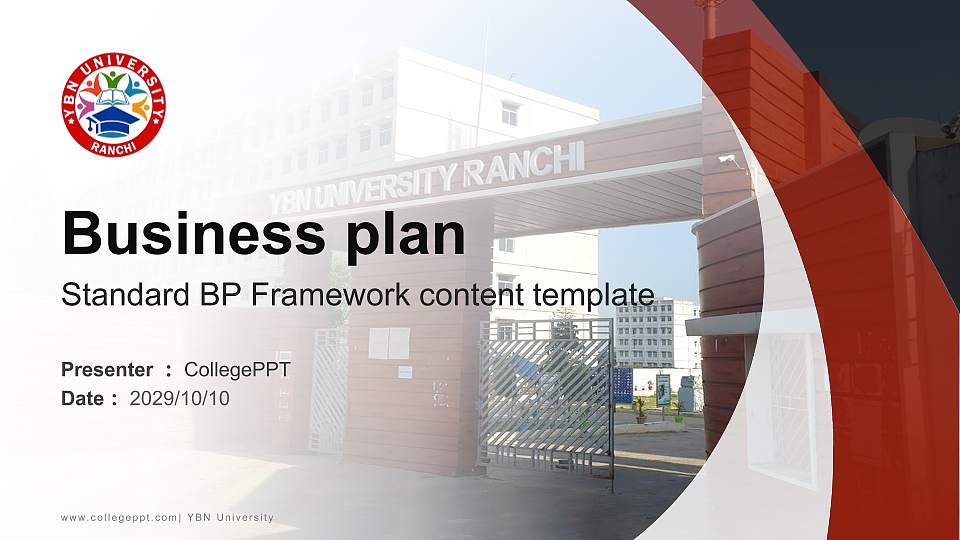 YBN UNIVERSITY
RANCHI

YBN UNIVERSITY RANCHI

Business plan

Standard BP Framework content template

Presenter ： CollegePPT
Date ： 2029/10/10

www.collegeppt.com| YBN University